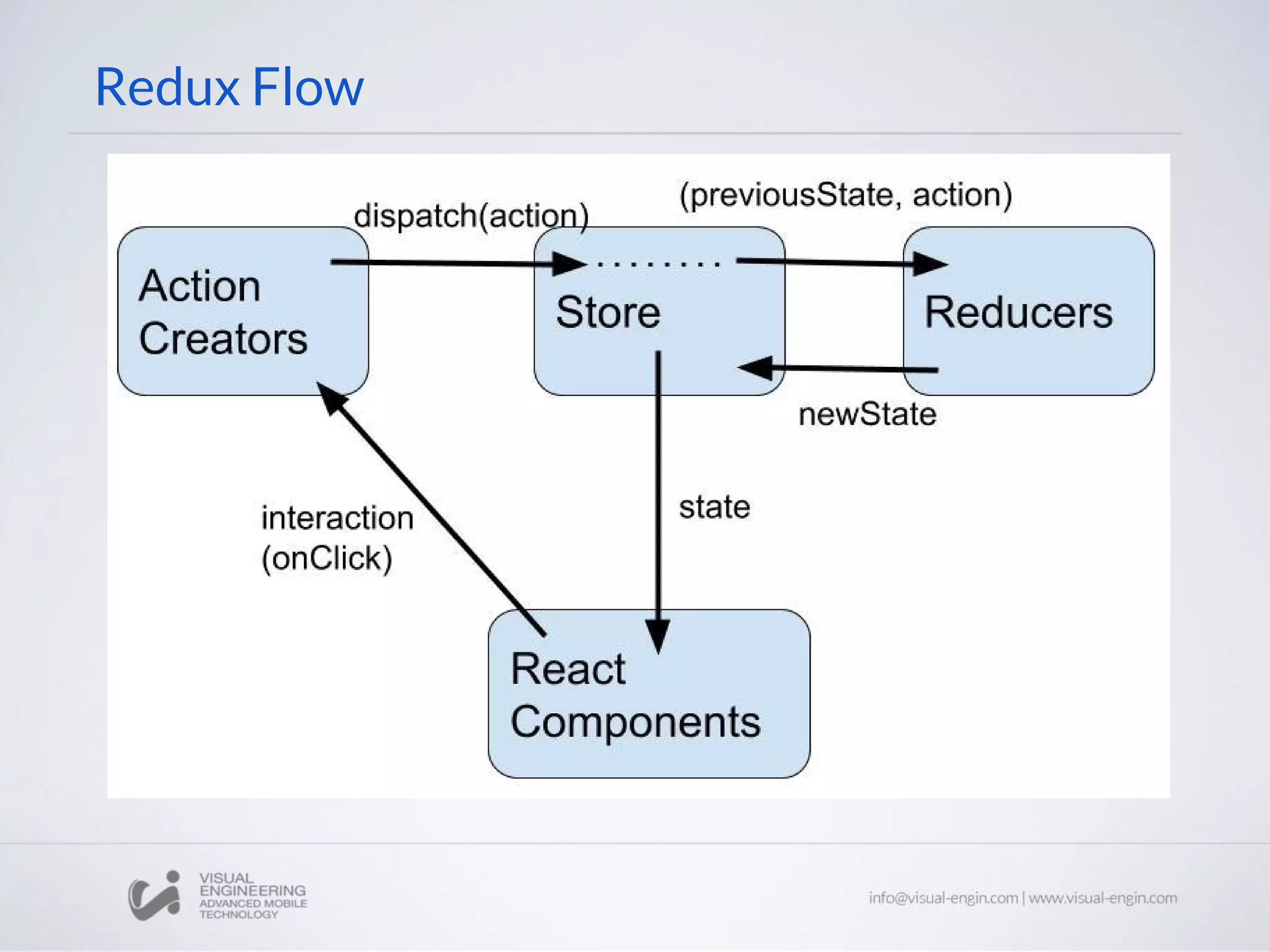 Redux Flow

dispatch(action)

(previousState, action)

Action Creators

Store

Reducers

newState

interaction (onClick)

state

React Components

VISUAL ENGINEERING ADVANCED MOBILE TECHNOLOGY

info@visual-engin.com | www.visual-engin.com